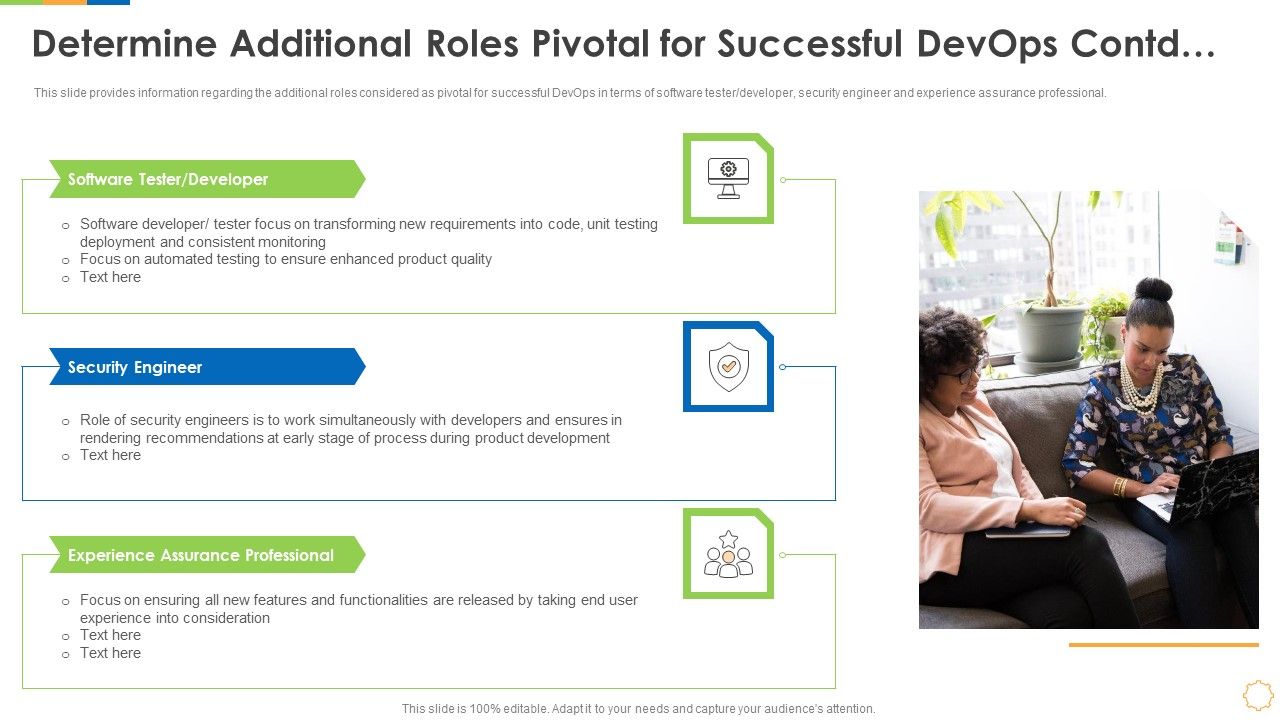 Determine Additional Roles Pivotal for Successful DevOps Contd…

This slide provides information regarding the additional roles considered as pivotal for successful DevOps in terms of software tester/developer, security engineer and experience assurance professional.

Software Tester/Developer

o Software developer/ tester focus on transforming new requirements into code, unit testing deployment and consistent monitoring
o Focus on automated testing to ensure enhanced product quality
o Text here

Security Engineer

o Role of security engineers is to work simultaneously with developers and ensures in rendering recommendations at early stage of process during product development
o Text here

Experience Assurance Professional

o Focus on ensuring all new features and functionalities are released by taking end user experience into consideration
o Text here
o Text here

This slide is 100% editable. Adapt it to your needs and capture your audience's attention.